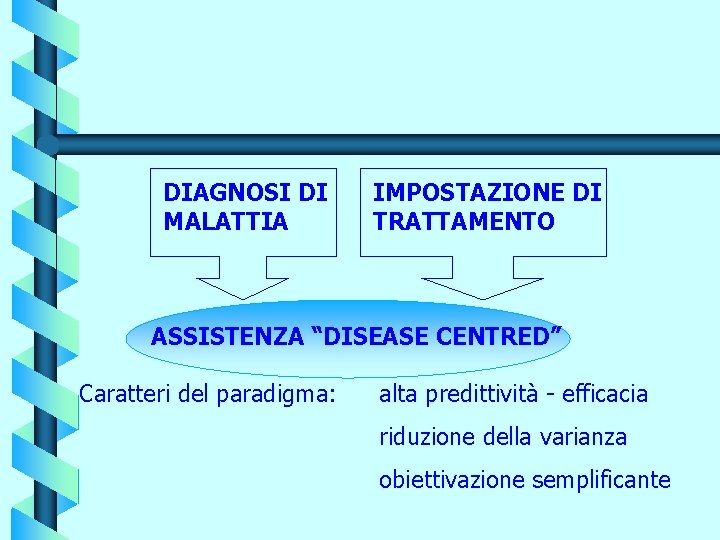 DIAGNOSI DI MALATTIA

IMPOSTAZIONE DI TRATTAMENTO

ASSISTENZA “DISEASE CENTRED”

Caratteri del paradigma: alta predittività - efficacia
riduzione della varianza
obiettivazione semplificante